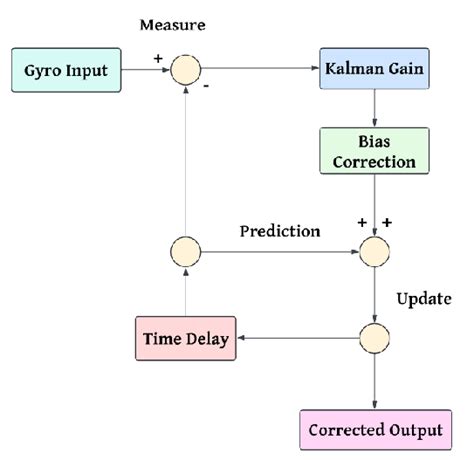 Measure

Gyro Input

+

-

Kalman Gain

Bias Correction

Prediction

+ +

Update

Time Delay

Corrected Output